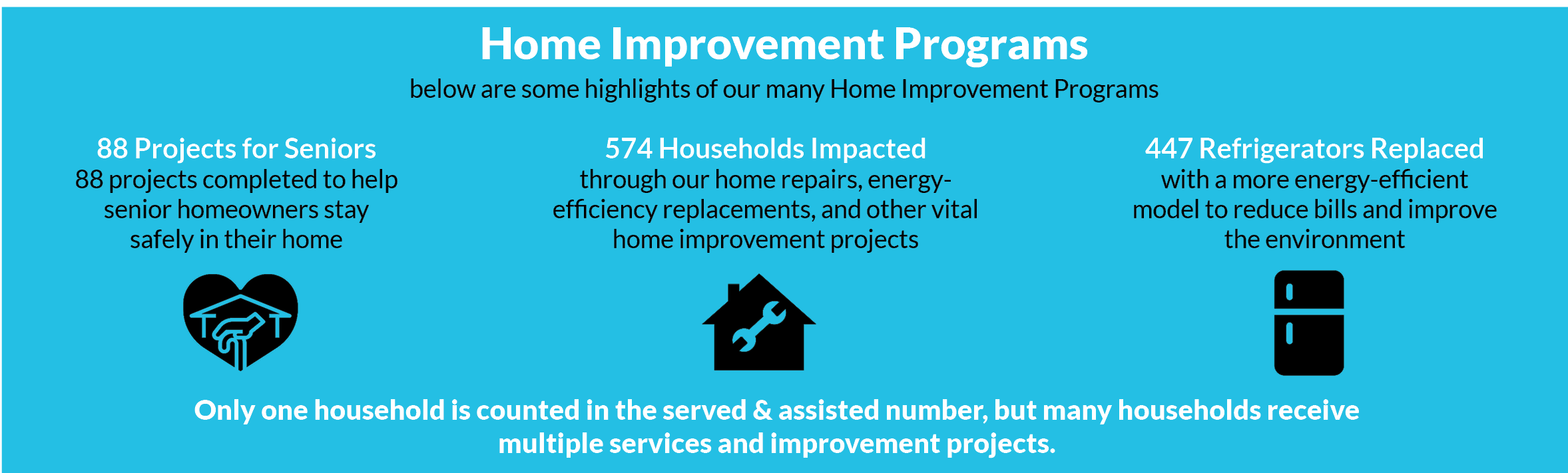 Home Improvement Programs

below are some highlights of our many Home Improvement Programs

88 Projects for Seniors
88 projects completed to help senior homeowners stay safely in their home

574 Households Impacted
through our home repairs, energy-efficiency replacements, and other vital home improvement projects

447 Refrigerators Replaced
with a more energy-efficient model to reduce bills and improve the environment

Only one household is counted in the served & assisted number, but many households receive multiple services and improvement projects.